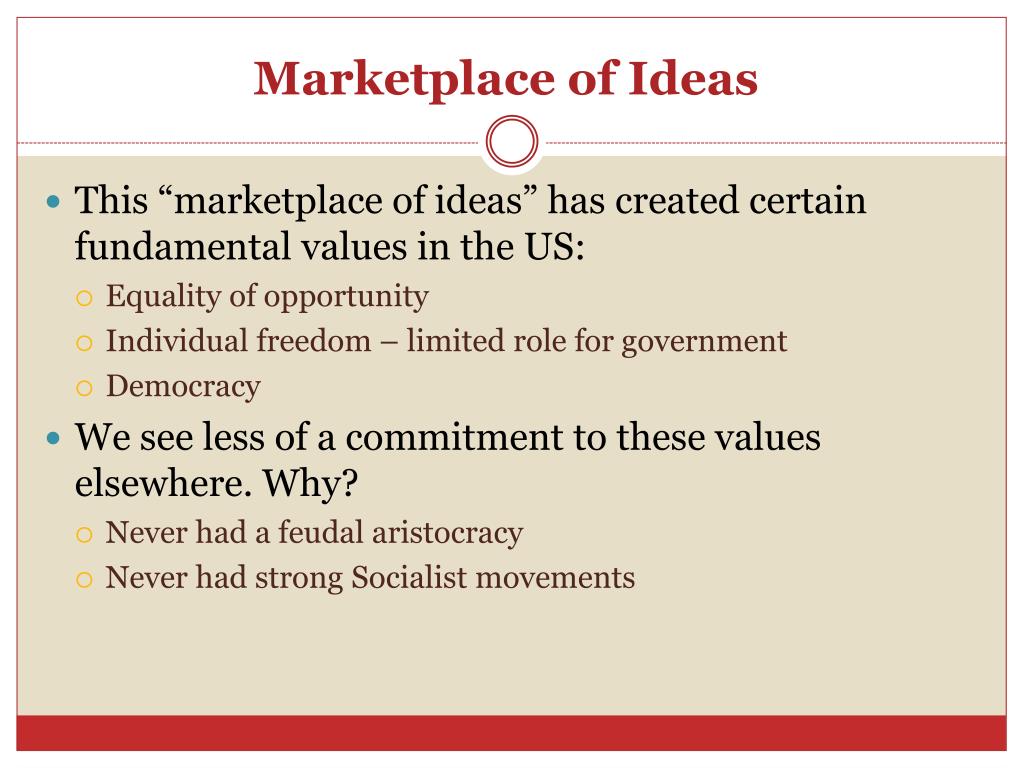 Marketplace of Ideas

- This “marketplace of ideas” has created certain fundamental values in the US:
  - Equality of opportunity
  - Individual freedom – limited role for government
  - Democracy
- We see less of a commitment to these values elsewhere. Why?
  - Never had a feudal aristocracy
  - Never had strong Socialist movements